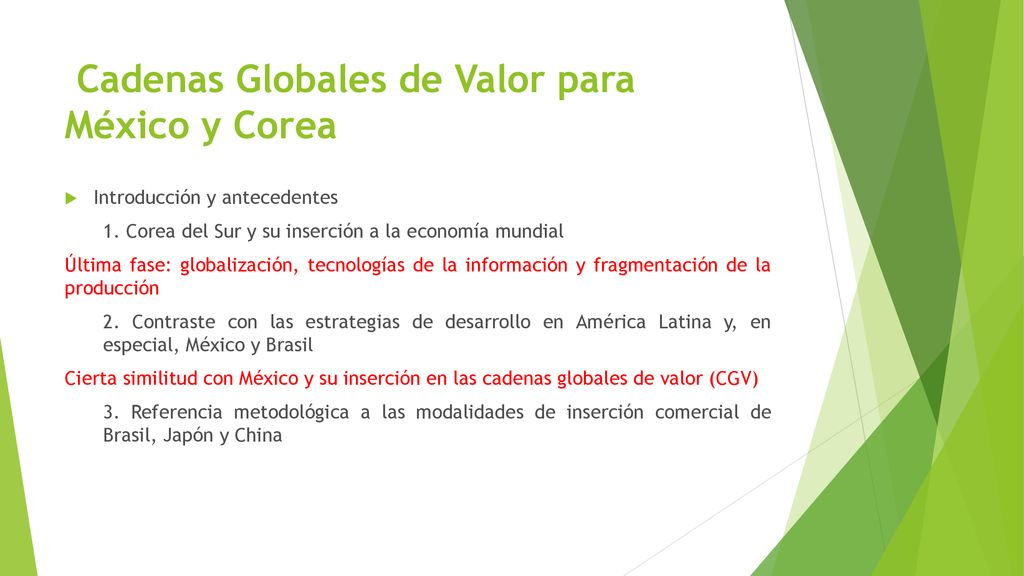 Cadenas Globales de Valor para México y Corea

Introducción y antecedentes

1. Corea del Sur y su inserción a la economía mundial

Última fase: globalización, tecnologías de la información y fragmentación de la producción

2. Contraste con las estrategias de desarrollo en América Latina y, en especial, México y Brasil

Cierta similitud con México y su inserción en las cadenas globales de valor (CGV)

3. Referencia metodológica a las modalidades de inserción comercial de Brasil, Japón y China